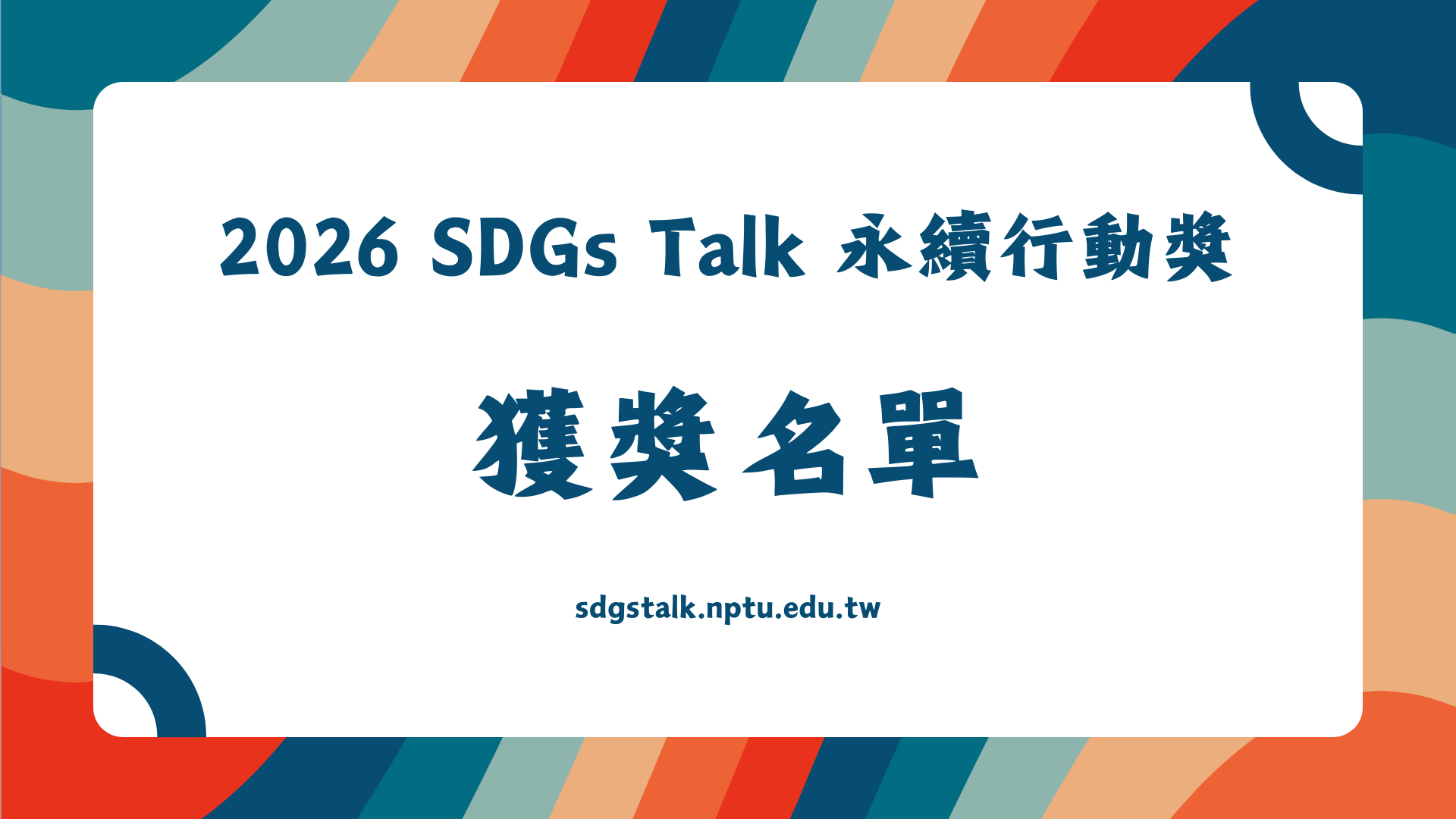 2026 SDGs Talk 永續行動獎

獲獎名單

sdgstalk.nptu.edu.tw